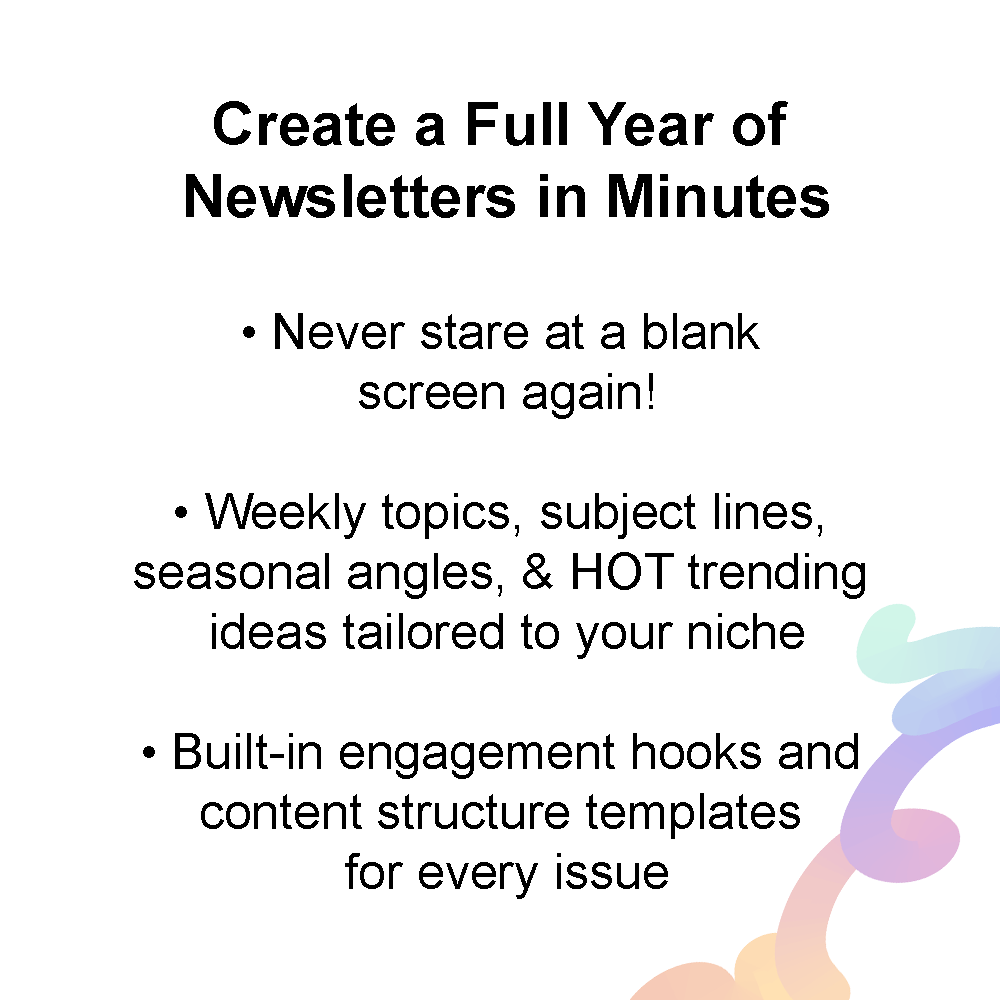 Create a Full Year of Newsletters in Minutes

• Never stare at a blank screen again!

• Weekly topics, subject lines, seasonal angles, & HOT trending ideas tailored to your niche

• Built-in engagement hooks and content structure templates for every issue